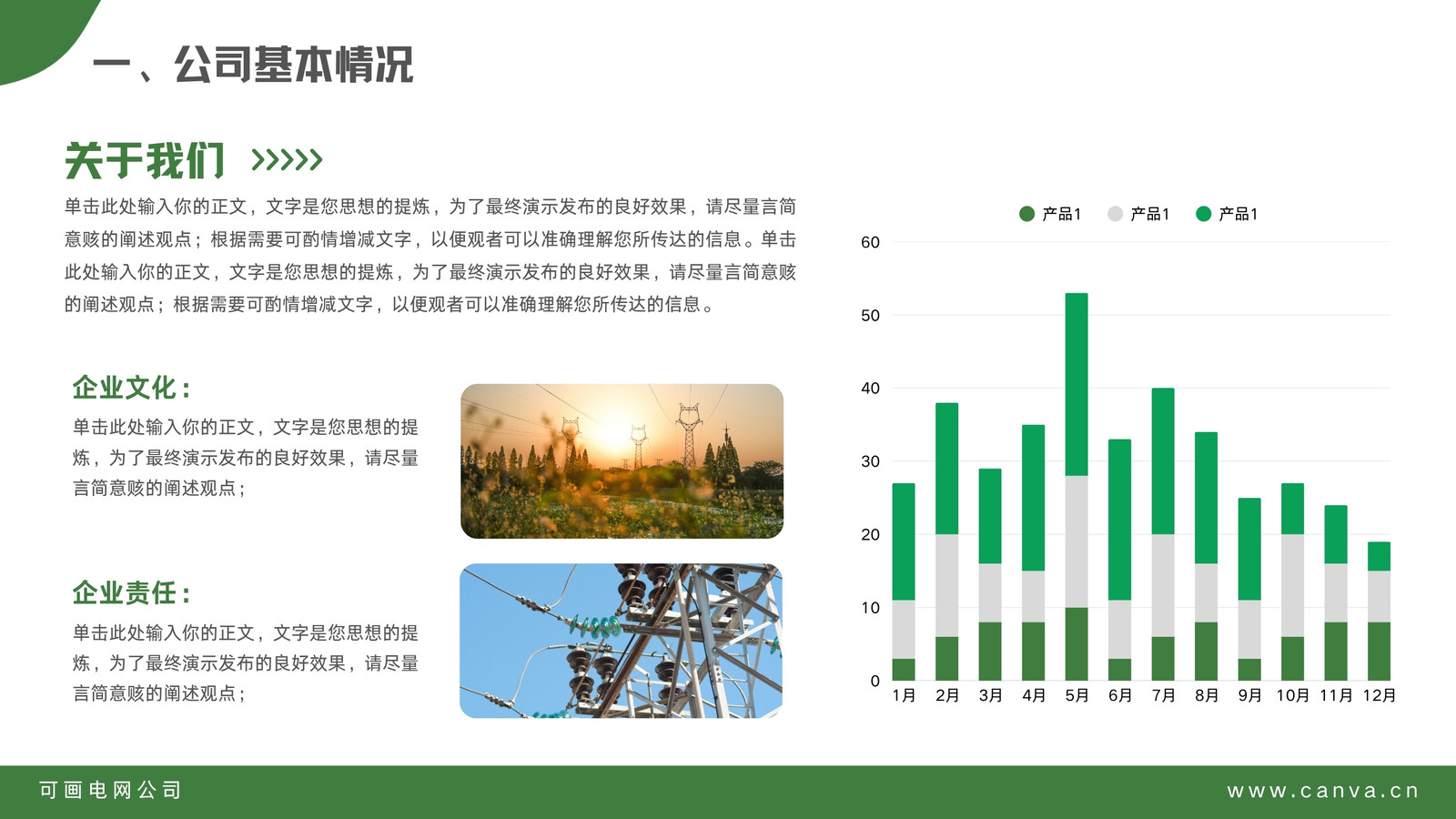 一、公司基本情况

关于我们 >>>>>

单击此处输入你的正文，文字是您思想的提炼，为了最终演示发布的良好效果，请尽量言简意赅的阐述观点；根据需要可酌情增减文字，以便观者可以准确理解您所传达的信息。单击此处输入你的正文，文字是您思想的提炼，为了最终演示发布的良好效果，请尽量言简意赅的阐述观点；根据需要可酌情增减文字，以便观者可以准确理解您所传达的信息。

企业文化：

单击此处输入你的正文，文字是您思想的提炼，为了最终演示发布的良好效果，请尽量言简意赅的阐述观点；

企业责任：

单击此处输入你的正文，文字是您思想的提炼，为了最终演示发布的良好效果，请尽量言简意赅的阐述观点；

产品1 产品1 产品1

60
50
40
30
20
10
0

1月 2月 3月 4月 5月 6月 7月 8月 9月 10月 11月 12月

可画电网公司

www.canva.cn